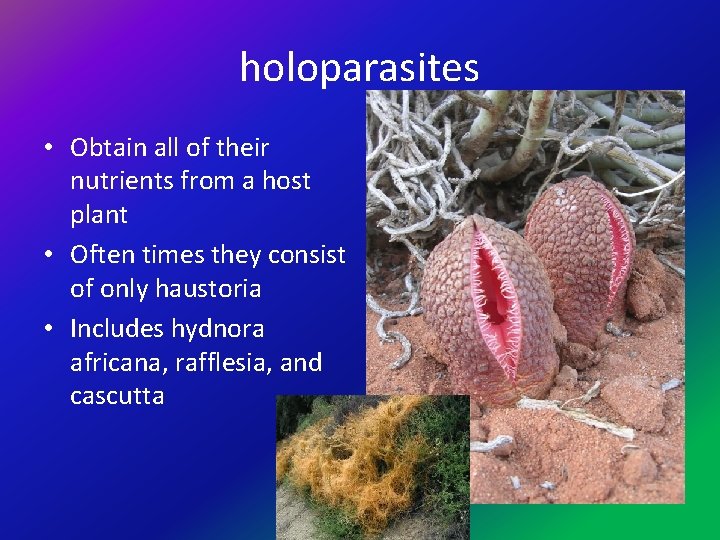 holoparasites

• Obtain all of their nutrients from a host plant
• Often times they consist of only haustoria
• Includes hydnora africana, rafflesia, and cascutta